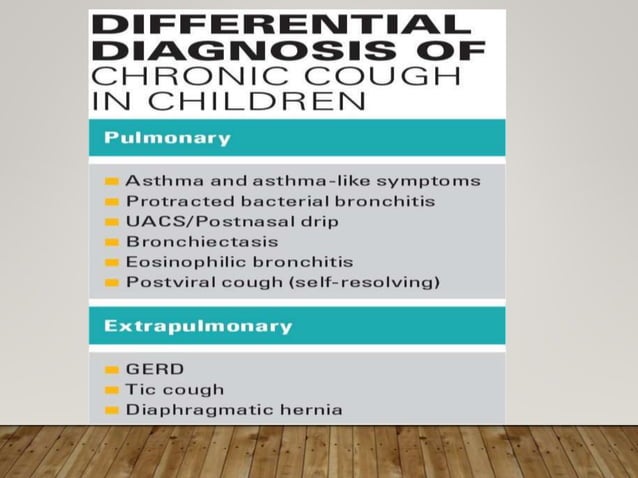 DIFFERENTIAL DIAGNOSIS OF CHRONIC COUGH IN CHILDREN

Pulmonary

- Asthma and asthma-like symptoms
- Protracted bacterial bronchitis
- UACS/Postnasal drip
- Bronchiectasis
- Eosinophilic bronchitis
- Postviral cough (self-resolving)

Extrapulmonary

- GERD
- Tic cough
- Diaphragmatic hernia